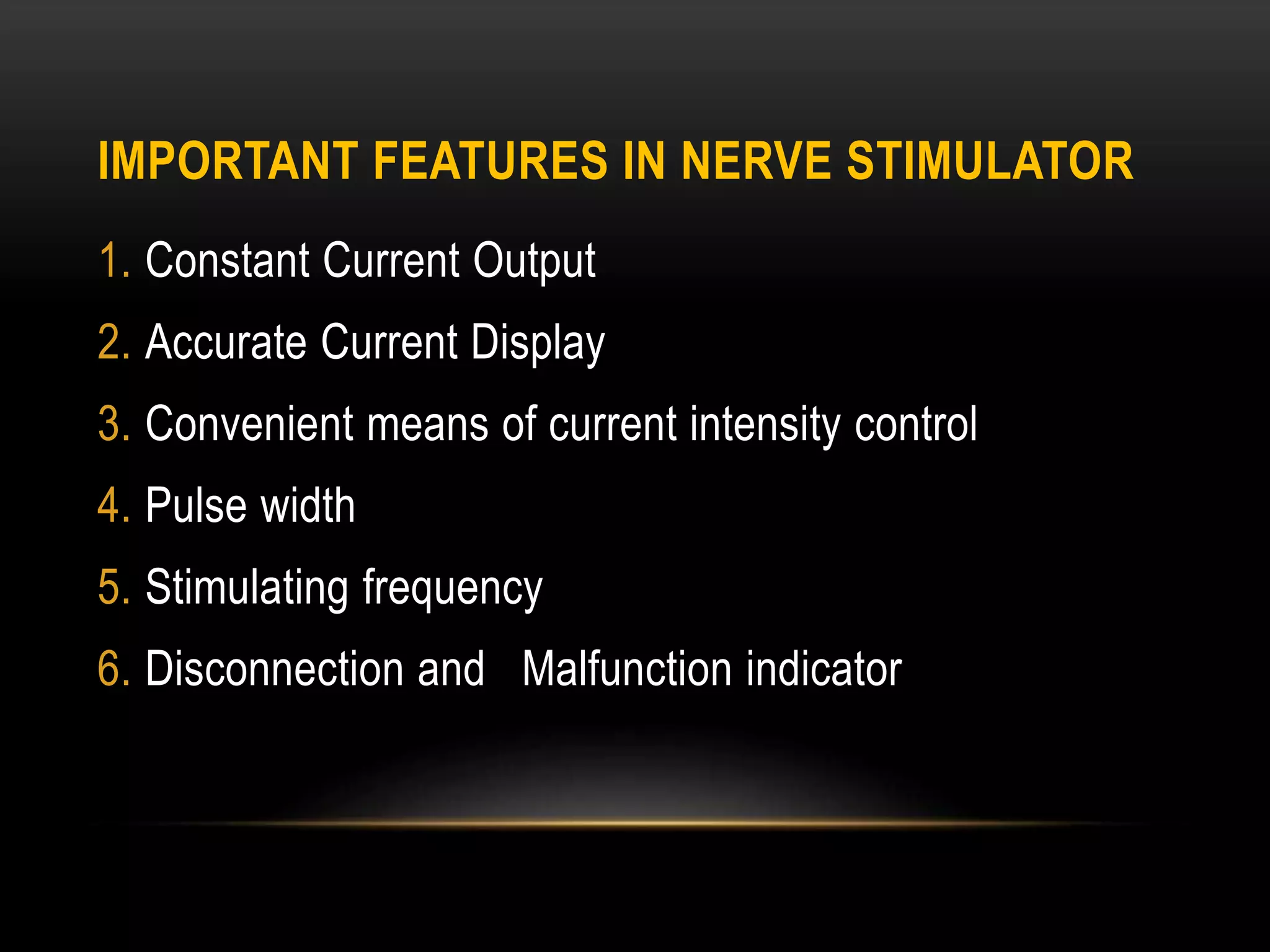 IMPORTANT FEATURES IN NERVE STIMULATOR

1. Constant Current Output
2. Accurate Current Display
3. Convenient means of current intensity control
4. Pulse width
5. Stimulating frequency
6. Disconnection and Malfunction indicator